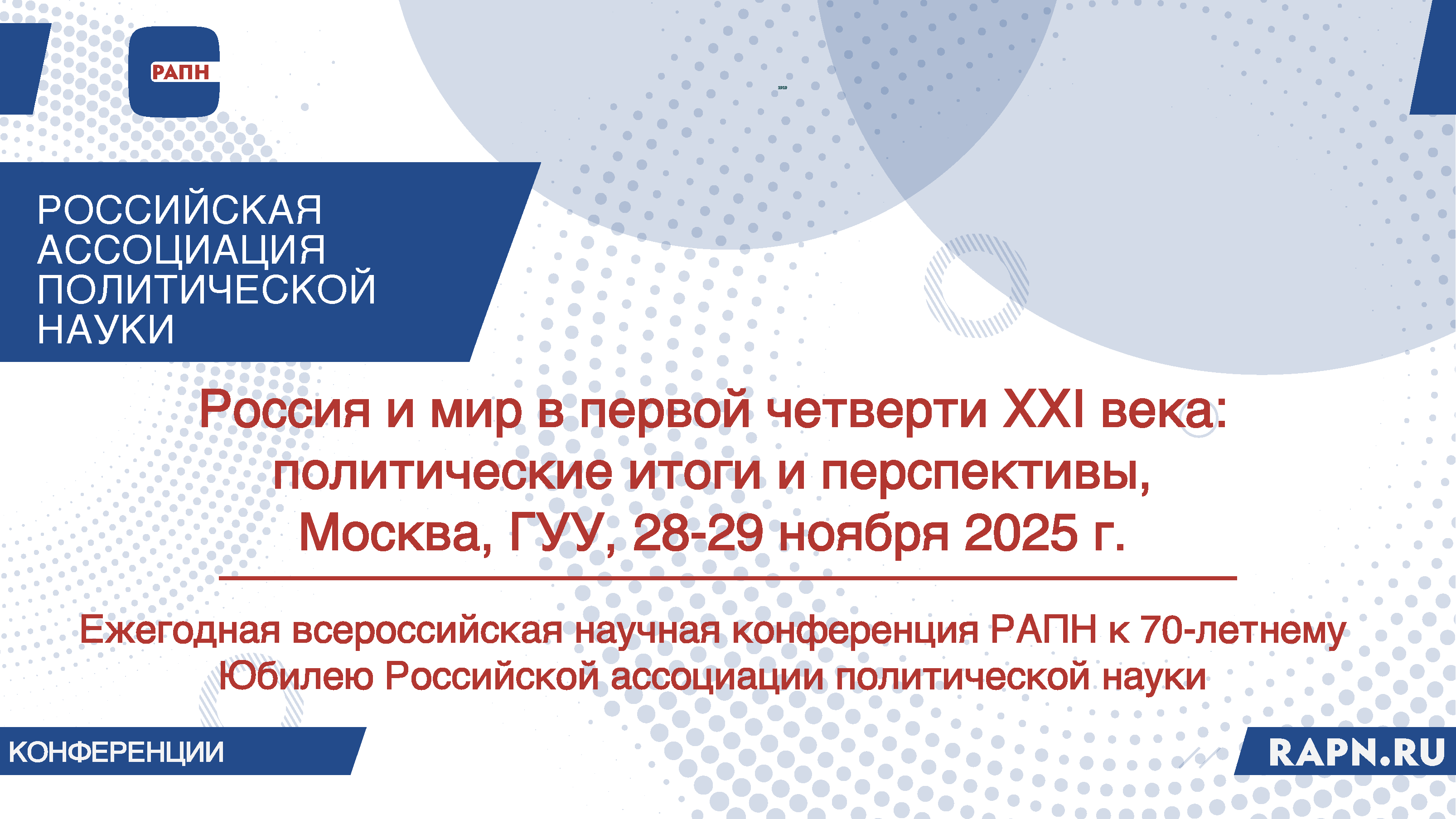 РАПН

РОССИЙСКАЯ АССОЦИАЦИЯ ПОЛИТИЧЕСКОЙ НАУКИ

Россия и мир в первой четверти XXI века: политические итоги и перспективы, Москва, ГУУ, 28-29 ноября 2025 г.

Ежегодная всероссийская научная конференция РАПН к 70-летнему Юбилею Российской ассоциации политической науки

КОНФЕРЕНЦИИ

RAPN.RU